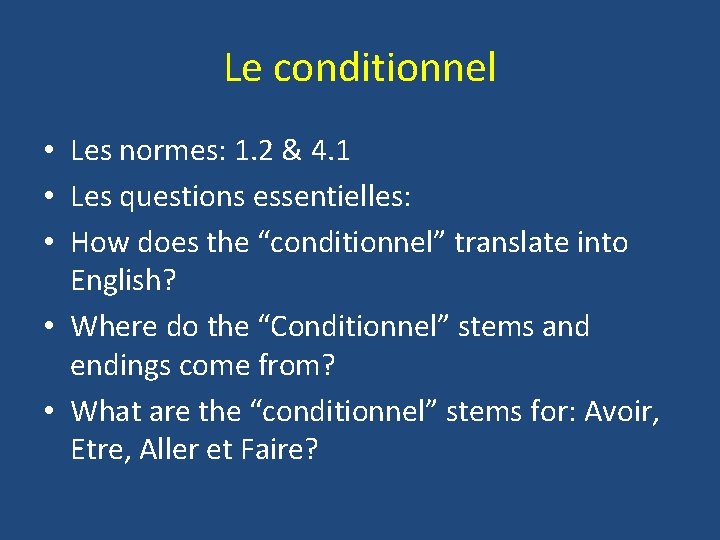 Le conditionnel

• Les normes: 1.2 & 4.1
• Les questions essentielles:
• How does the “conditionnel” translate into English?
• Where do the “Conditionnel” stems and endings come from?
• What are the “conditionnel” stems for: Avoir, Etre, Aller et Faire?